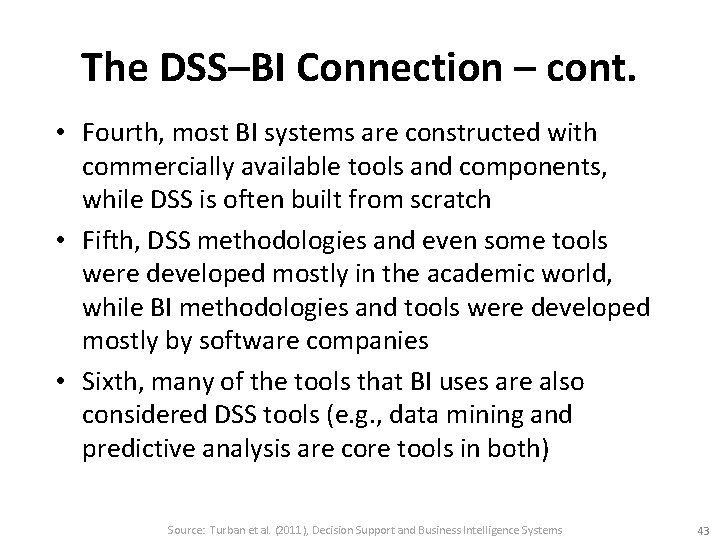 The DSS–BI Connection – cont.

• Fourth, most BI systems are constructed with commercially available tools and components, while DSS is often built from scratch
• Fifth, DSS methodologies and even some tools were developed mostly in the academic world, while BI methodologies and tools were developed mostly by software companies
• Sixth, many of the tools that BI uses are also considered DSS tools (e.g., data mining and predictive analysis are core tools in both)

Source: Turban et al. (2011), Decision Support and Business Intelligence Systems

43